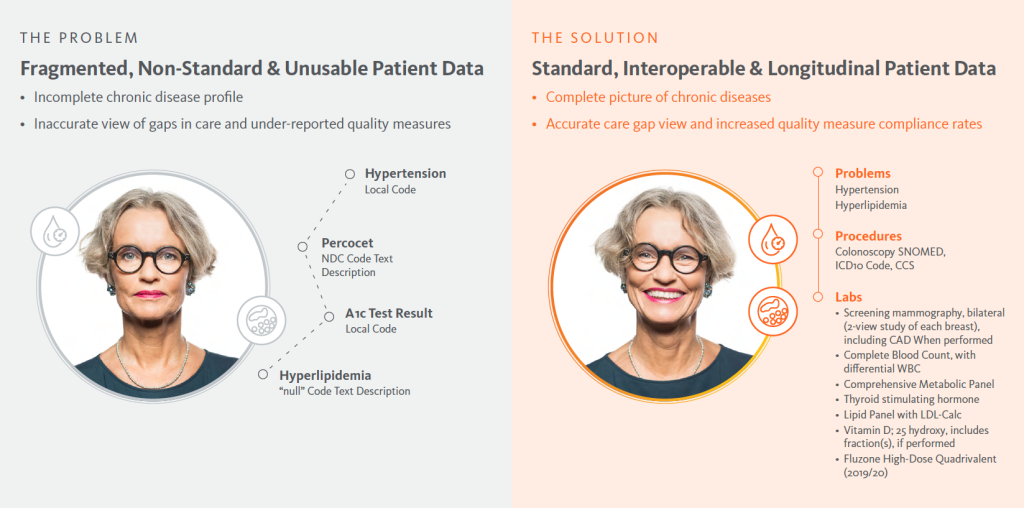 THE PROBLEM

Fragmented, Non-Standard & Unusable Patient Data

• Incomplete chronic disease profile

• Inaccurate view of gaps in care and under-reported quality measures

Hypertension
Local Code

Percocet
NDC Code Text Description

A1c Test Result
Local Code

Hyperlipidemia
"null" Code Text Description

THE SOLUTION

Standard, Interoperable & Longitudinal Patient Data

• Complete picture of chronic diseases

• Accurate care gap view and increased quality measure compliance rates

Problems
Hypertension
Hyperlipidemia

Procedures
Colonoscopy SNOMED, ICD10 Code, CCS

Labs
• Screening mammography, bilateral (2-view study of each breast), including CAD When performed
• Complete Blood Count, with differential WBC
• Comprehensive Metabolic Panel
• Thyroid stimulating hormone
• Lipid Panel with LDL-Calc
• Vitamin D; 25 hydroxy, includes fraction(s), if performed
• Fluzone High-Dose Quadrivalent (2019/20)